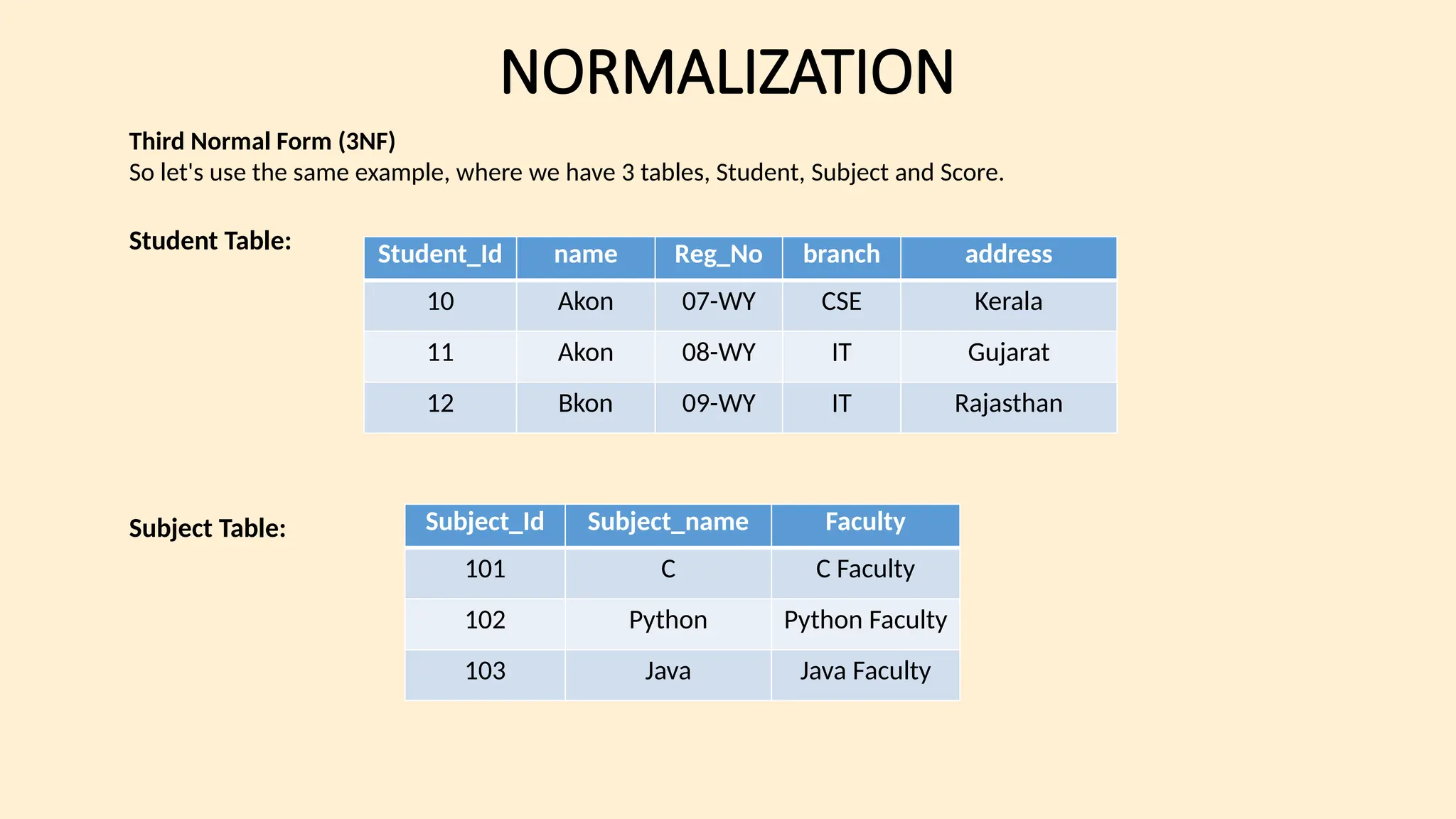 NORMALIZATION

Third Normal Form (3NF)
So let's use the same example, where we have 3 tables, Student, Subject and Score.

Student Table:

| Student_Id | name | Reg_No | branch | address |
|---|---|---|---|---|
| 10 | Akon | 07-WY | CSE | Kerala |
| 11 | Akon | 08-WY | IT | Gujarat |
| 12 | Bkon | 09-WY | IT | Rajasthan |

Subject Table:

| Subject_Id | Subject_name | Faculty |
|---|---|---|
| 101 | C | C Faculty |
| 102 | Python | Python Faculty |
| 103 | Java | Java Faculty |